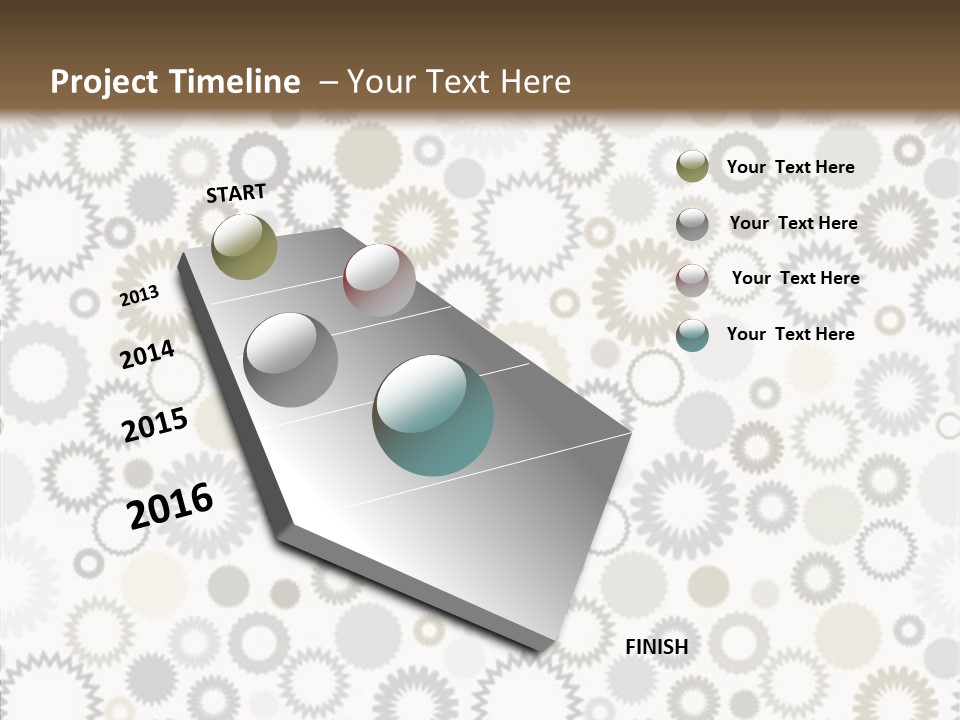 Project Timeline – Your Text Here

START

2013

2014

2015

2016

FINISH

Your Text Here

Your Text Here

Your Text Here

Your Text Here